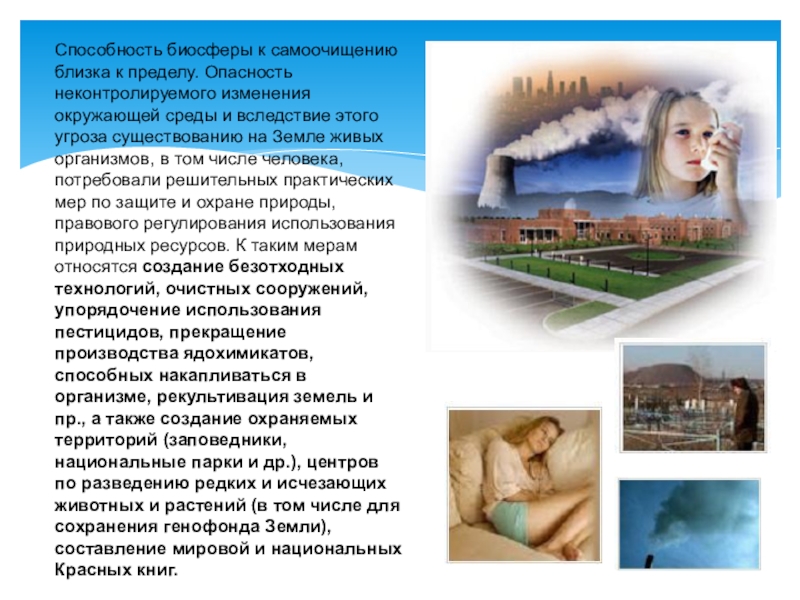 Способность биосферы к самоочищению близка к пределу. Опасность неконтролируемого изменения окружающей среды и вследствие этого угроза существованию на Земле живых организмов, в том числе человека, потребовали решительных практических мер по защите и охране природы, правового регулирования использования природных ресурсов. К таким мерам относятся создание безотходных технологий, очистных сооружений, упорядочение использования пестицидов, прекращение производства ядохимикатов, способных накапливаться в организме, рекультивация земель и пр., а также создание охраняемых территорий (заповедники, национальные парки и др.), центров по разведению редких и исчезающих животных и растений (в том числе для сохранения генофонда Земли), составление мировой и национальных Красных книг.